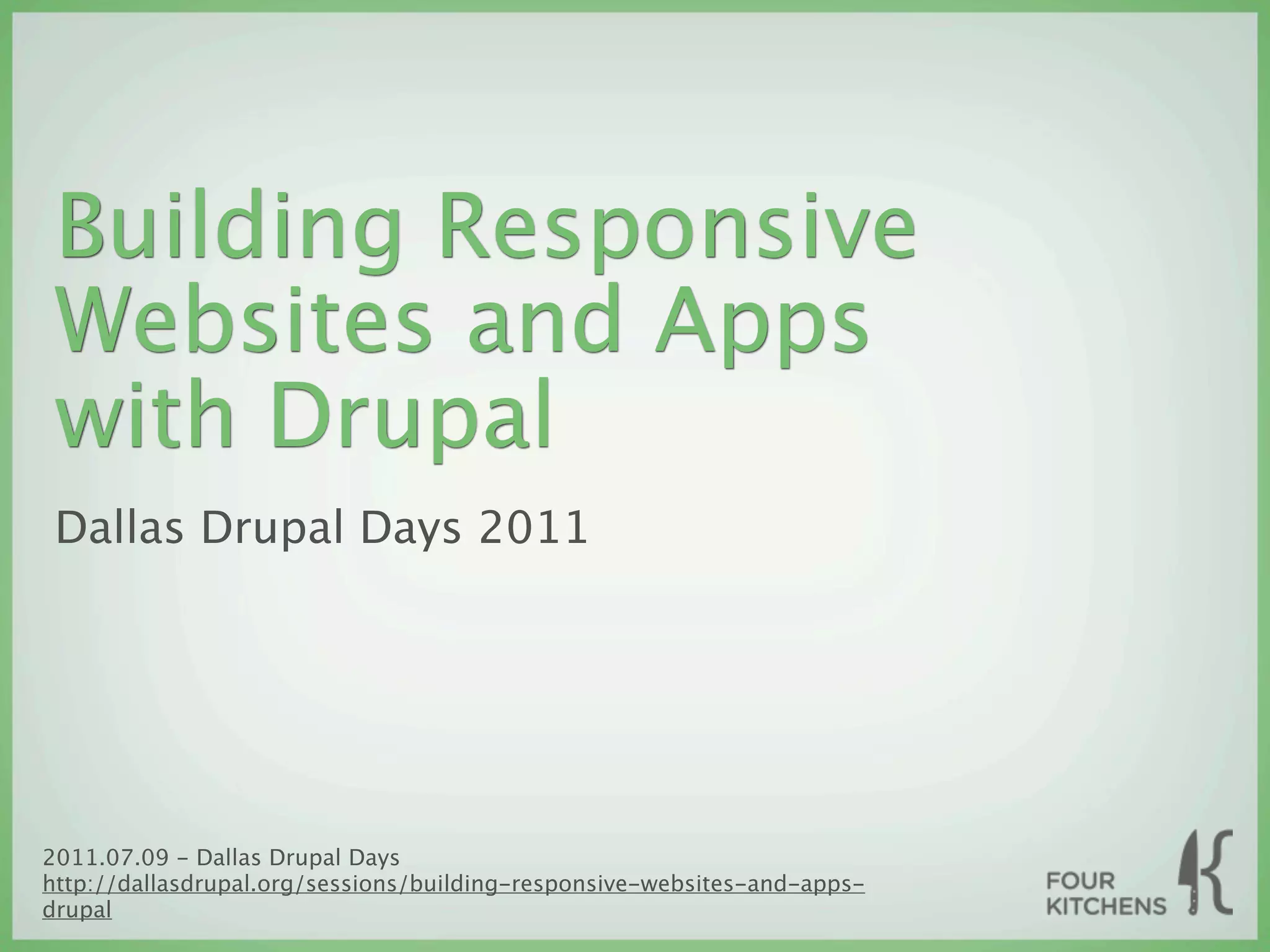 Building Responsive Websites and Apps with Drupal

Dallas Drupal Days 2011

2011.07.09 – Dallas Drupal Days
http://dallasdrupal.org/sessions/building-responsive-websites-and-apps-drupal

FOUR KITCHENS